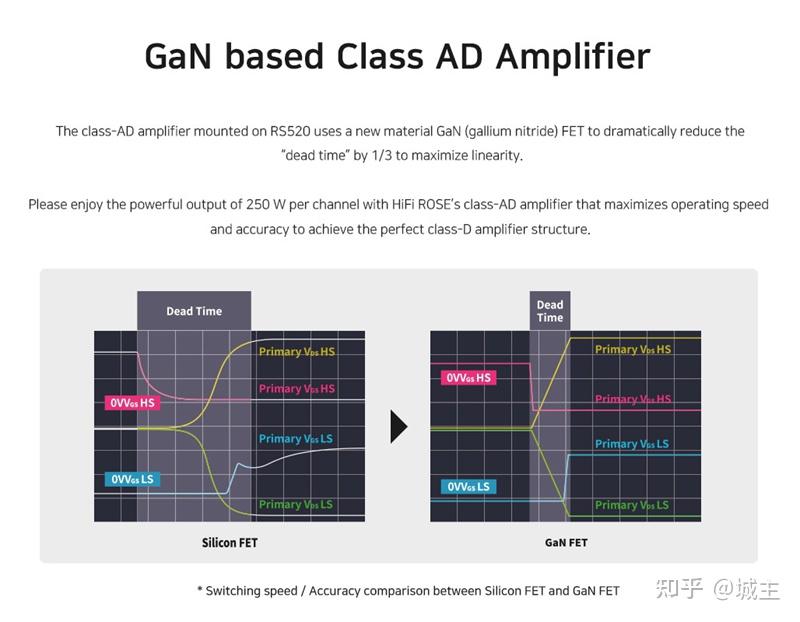 GaN based Class AD Amplifier

The class-AD amplifier mounted on RS520 uses a new material GaN (gallium nitride) FET to dramatically reduce the "dead time" by 1/3 to maximize linearity.

Please enjoy the powerful output of 250 W per channel with HiFi ROSE's class-AD amplifier that maximizes operating speed and accuracy to achieve the perfect class-D amplifier structure.

Dead Time

Primary $V_{DS}$ HS

Primary $V_{GS}$ HS

0V$V_{GS}$ HS

Primary $V_{GS}$ LS

0V$V_{GS}$ LS

Primary $V_{DS}$ LS

Silicon FET

Dead Time

Primary $V_{DS}$ HS

0V$V_{GS}$ HS

Primary $V_{GS}$ HS

Primary $V_{GS}$ LS

0V$V_{GS}$ LS

Primary $V_{DS}$ LS

GaN FET

* Switching speed / Accuracy comparison between Silicon FET and GaN FET

知乎 @城主